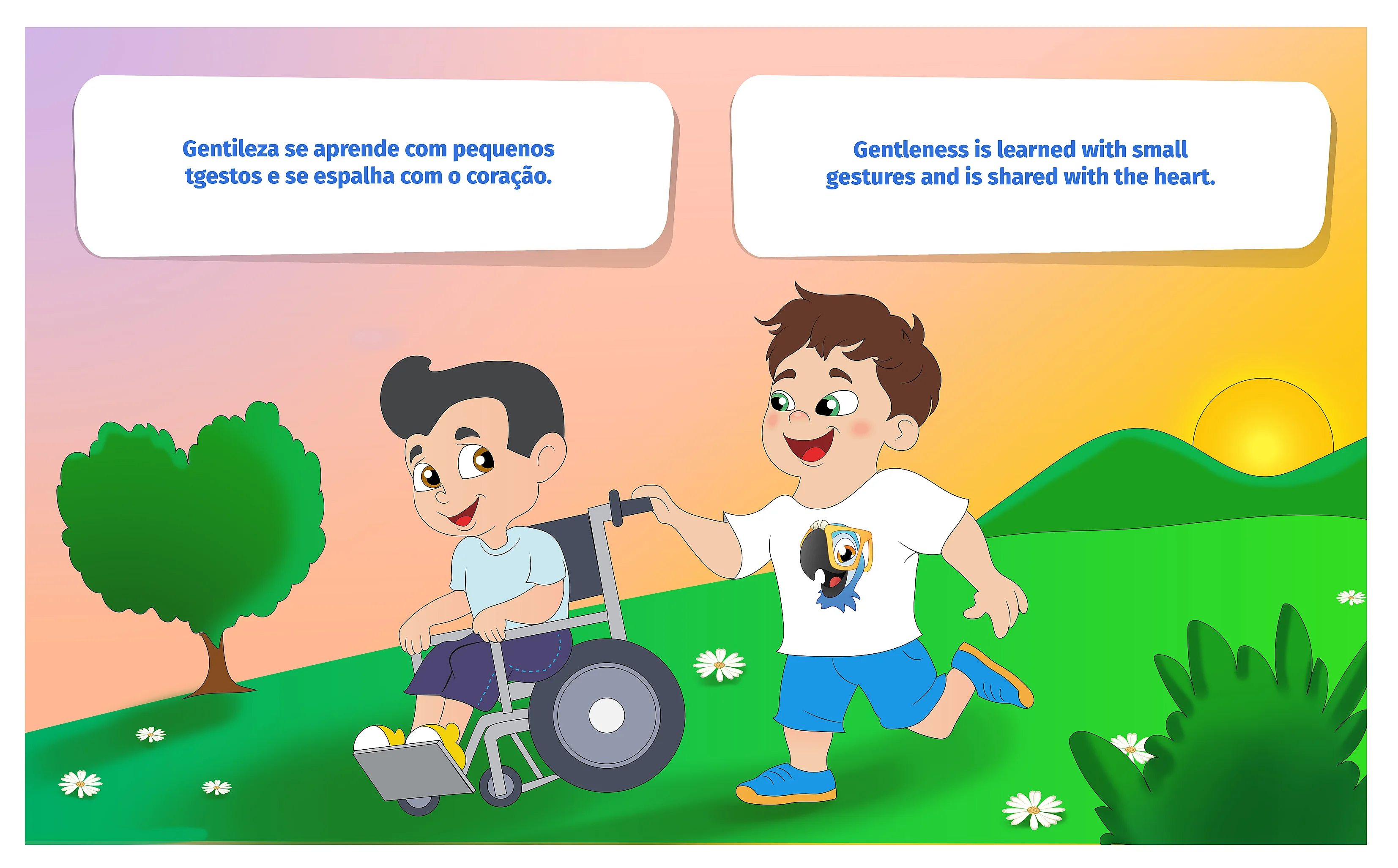 Gentileza se aprende com pequenos tgestos e se espalha com o coração.

Gentleness is learned with small gestures and is shared with the heart.